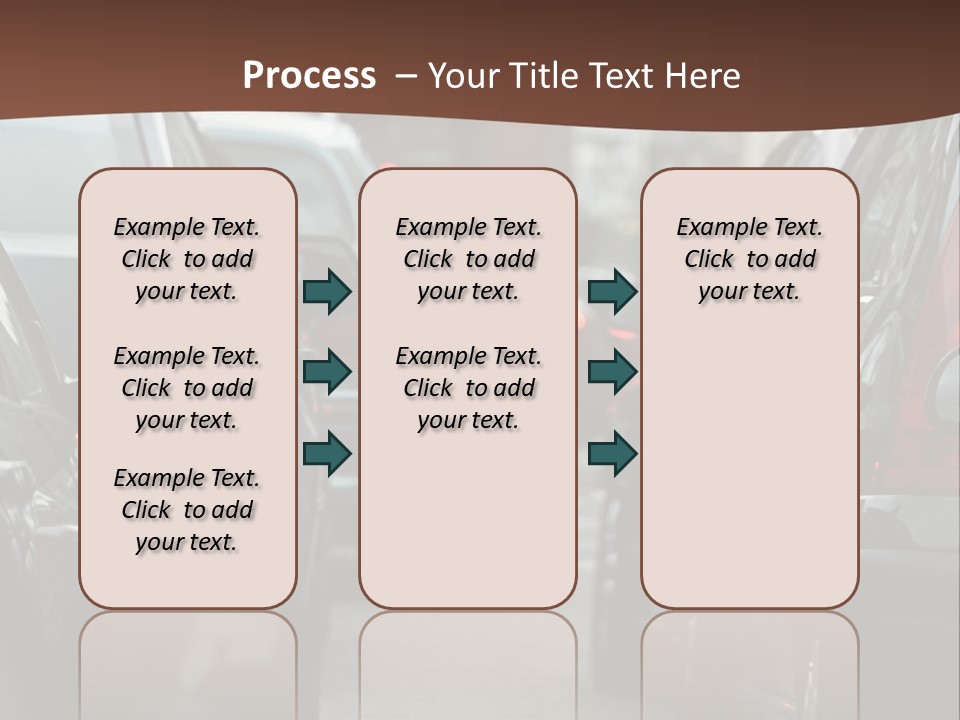 Process – Your Title Text Here

Example Text. Click to add your text.

Example Text. Click to add your text.

Example Text. Click to add your text.

Example Text. Click to add your text.

Example Text. Click to add your text.

Example Text. Click to add your text.